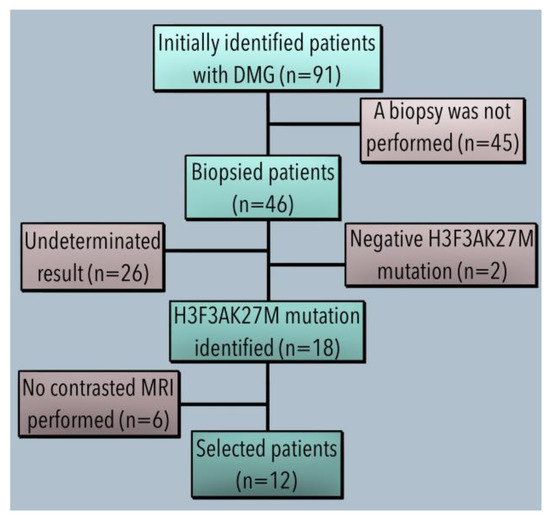 Initially identified patients with DMG (n=91)

A biopsy was not performed (n=45)

Biopsied patients (n=46)

Undeterminated result (n=26)

Negative H3F3AK27M mutation (n=2)

H3F3AK27M mutation identified (n=18)

No contrasted MRI performed (n=6)

Selected patients (n=12)